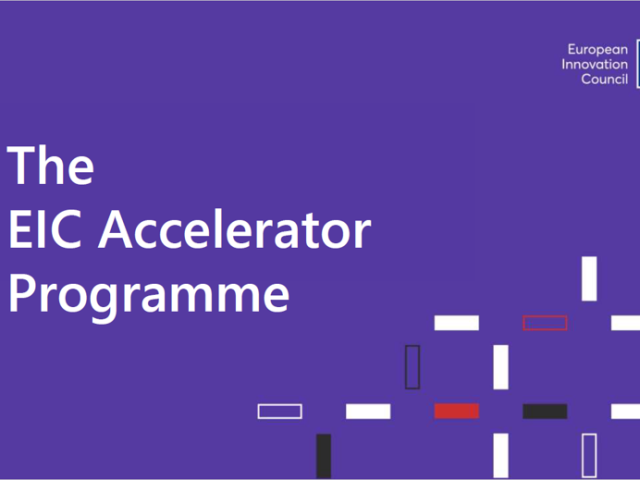 European
Innovation
Council

The
EIC Accelerator
Programme